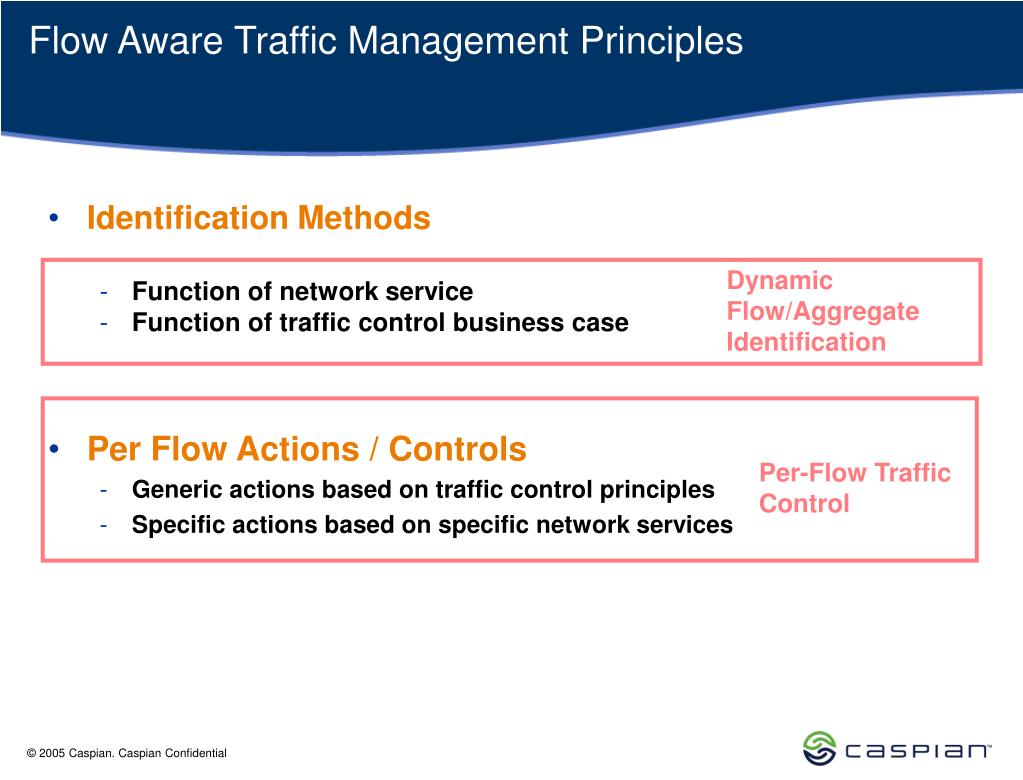 Flow Aware Traffic Management Principles

• Identification Methods

- Function of network service
- Function of traffic control business case

Dynamic Flow/Aggregate Identification

• Per Flow Actions / Controls

- Generic actions based on traffic control principles
- Specific actions based on specific network services

Per-Flow Traffic Control

© 2005 Caspian. Caspian Confidential

CASPIAN™